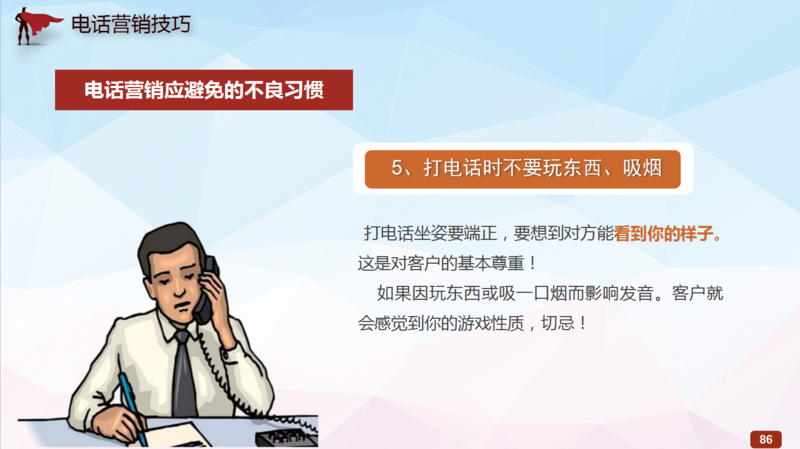 电话营销技巧

电话营销应避免的不良习惯

5、打电话时不要玩东西、吸烟

打电话坐姿要端正，要想到对方能看到你的样子。这是对客户的基本尊重！

如果因玩东西或吸一口烟而影响发音。客户就会感觉到你的游戏性质，切忌！

86